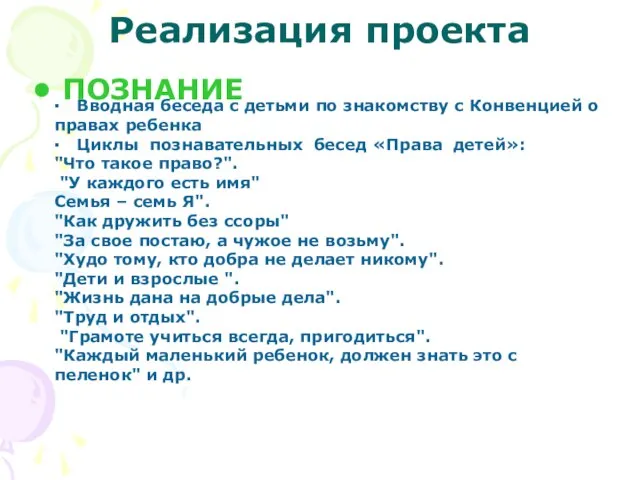 Реализация проекта

• ПОЗНАНИЕ

· Вводная беседа с детьми по знакомству с Конвенцией о правах ребенка
· Циклы познавательных бесед «Права детей»:
"Что такое право?".
"У каждого есть имя"
Семья – семь Я".
"Как дружить без ссоры"
"За свое постаю, а чужое не возьму".
"Худо тому, кто добра не делает никому".
"Дети и взрослые ".
"Жизнь дана на добрые дела".
"Труд и отдых".
"Грамоте учиться всегда, пригодиться".
"Каждый маленький ребенок, должен знать это с пеленок" и др.